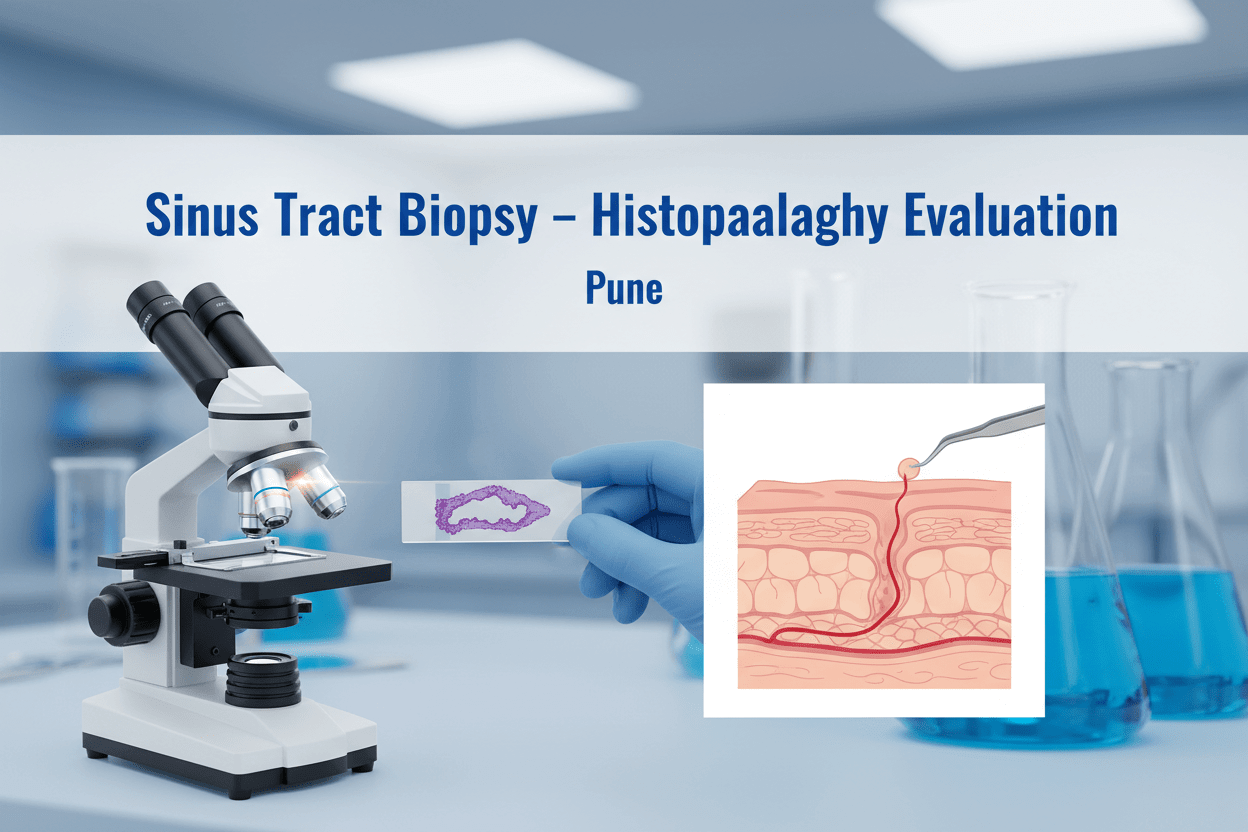 Sinus Tract Biopsy – Histopaalaghy Evaluation

Pune